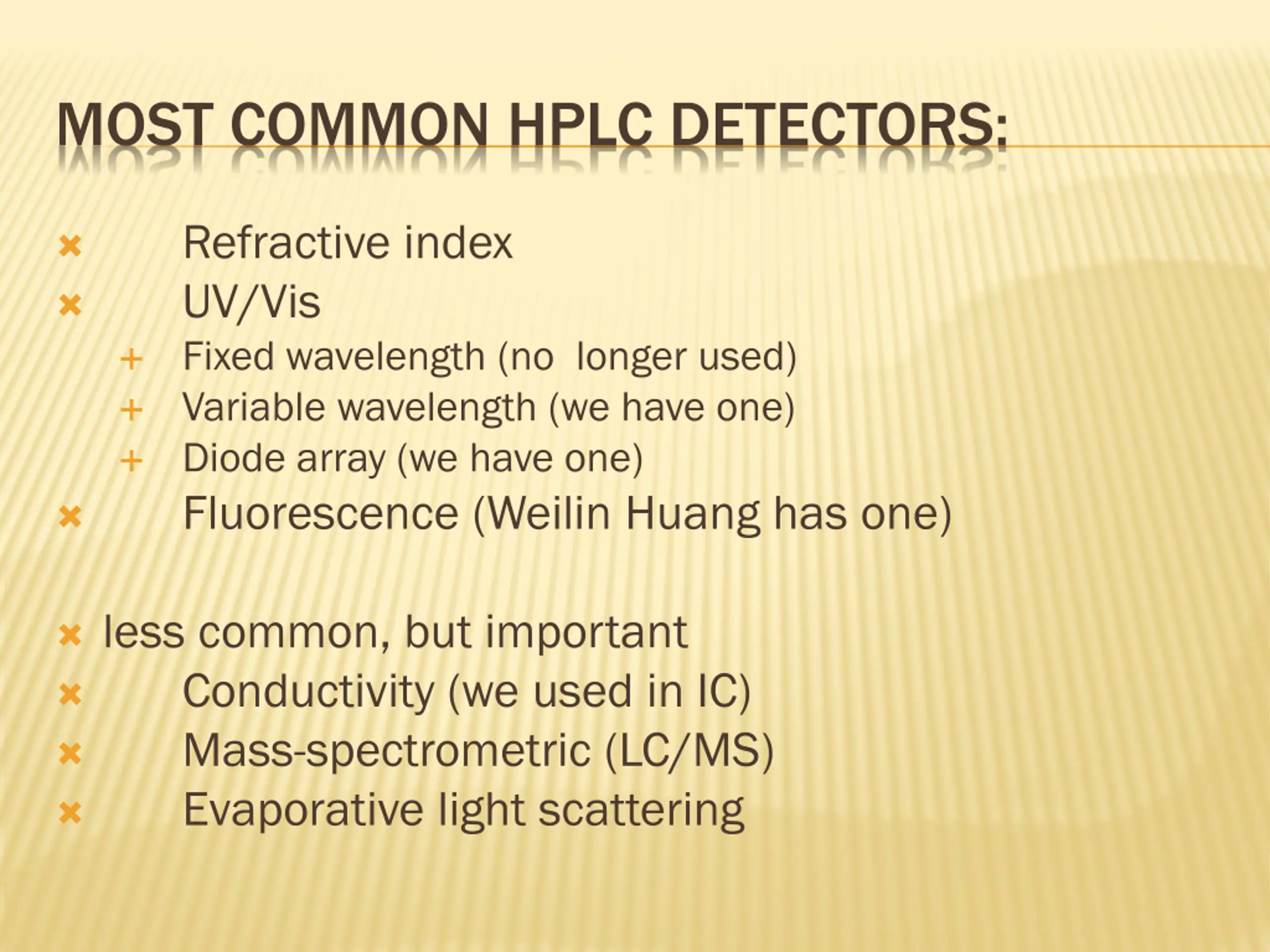 MOST COMMON HPLC DETECTORS:

Refractive index
UV/Vis
Fixed wavelength (no longer used)
Variable wavelength (we have one)
Diode array (we have one)
Fluorescence (Weilin Huang has one)

less common, but important
Conductivity (we used in IC)
Mass-spectrometric (LC/MS)
Evaporative light scattering